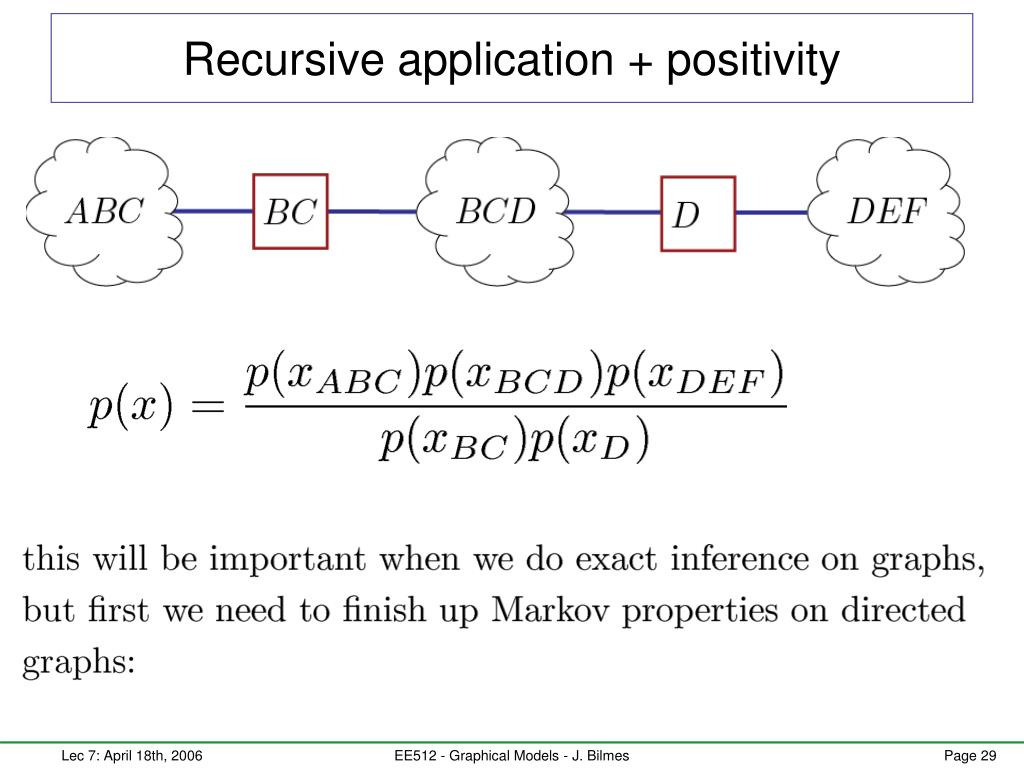 Recursive application + positivity

$ABC$ $BC$ $BCD$ $D$ $DEF$

$p(x) = \frac{p(x_{ABC})p(x_{BCD})p(x_{DEF})}{p(x_{BC})p(x_D)}$

this will be important when we do exact inference on graphs, but first we need to finish up Markov properties on directed graphs:

Lec 7: April 18th, 2006
EE512 - Graphical Models - J. Bilmes
Page 29